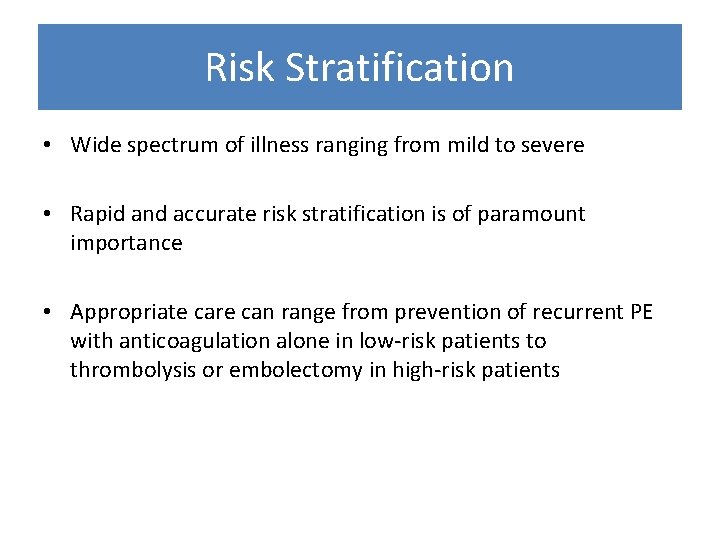 Risk Stratification

• Wide spectrum of illness ranging from mild to severe

• Rapid and accurate risk stratification is of paramount importance

• Appropriate care can range from prevention of recurrent PE with anticoagulation alone in low-risk patients to thrombolysis or embolectomy in high-risk patients